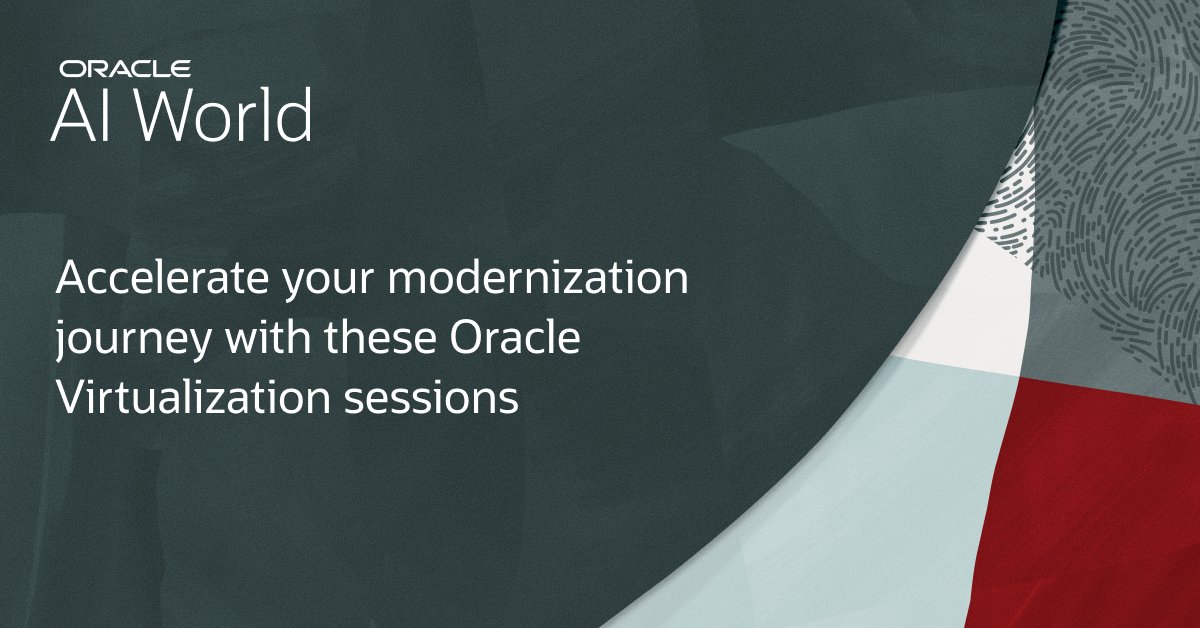 ORACLE
AI World

Accelerate your modernization journey with these Oracle Virtualization sessions